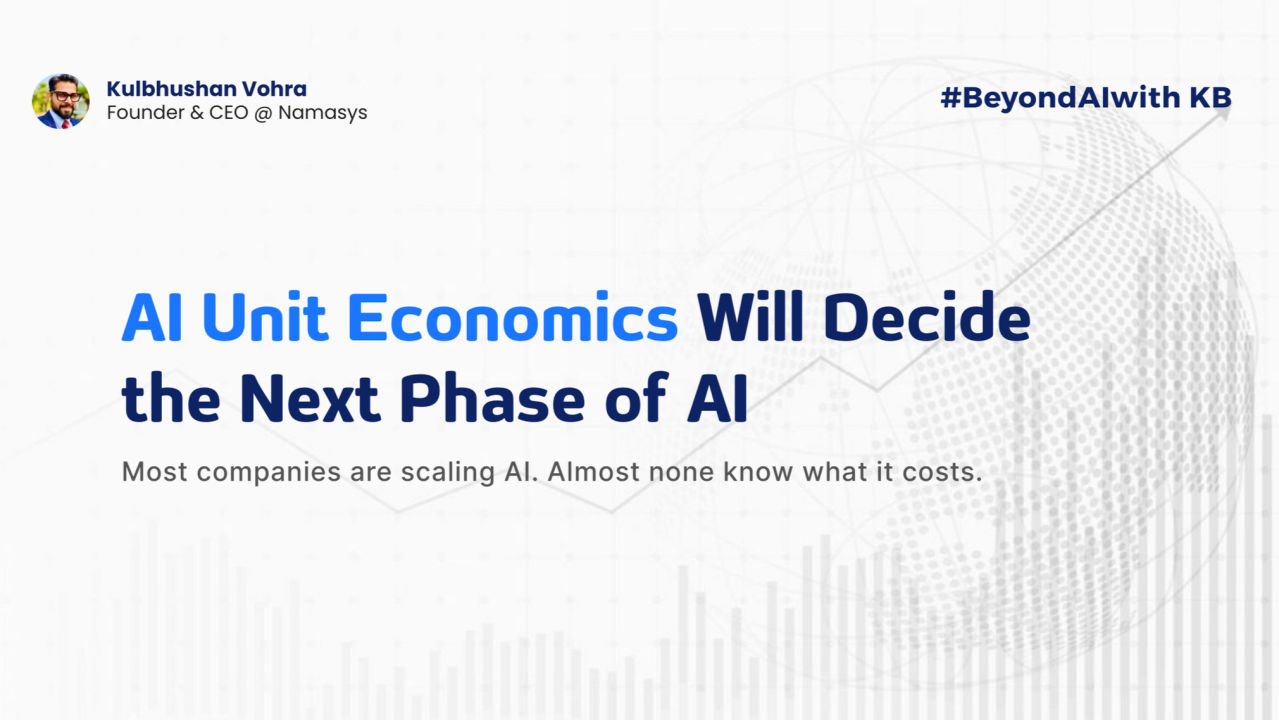 Kulbhushan Vohra
Founder & CEO @ Namasys

#BeyondAIwith KB

AI Unit Economics Will Decide the Next Phase of AI

Most companies are scaling AI. Almost none know what it costs.